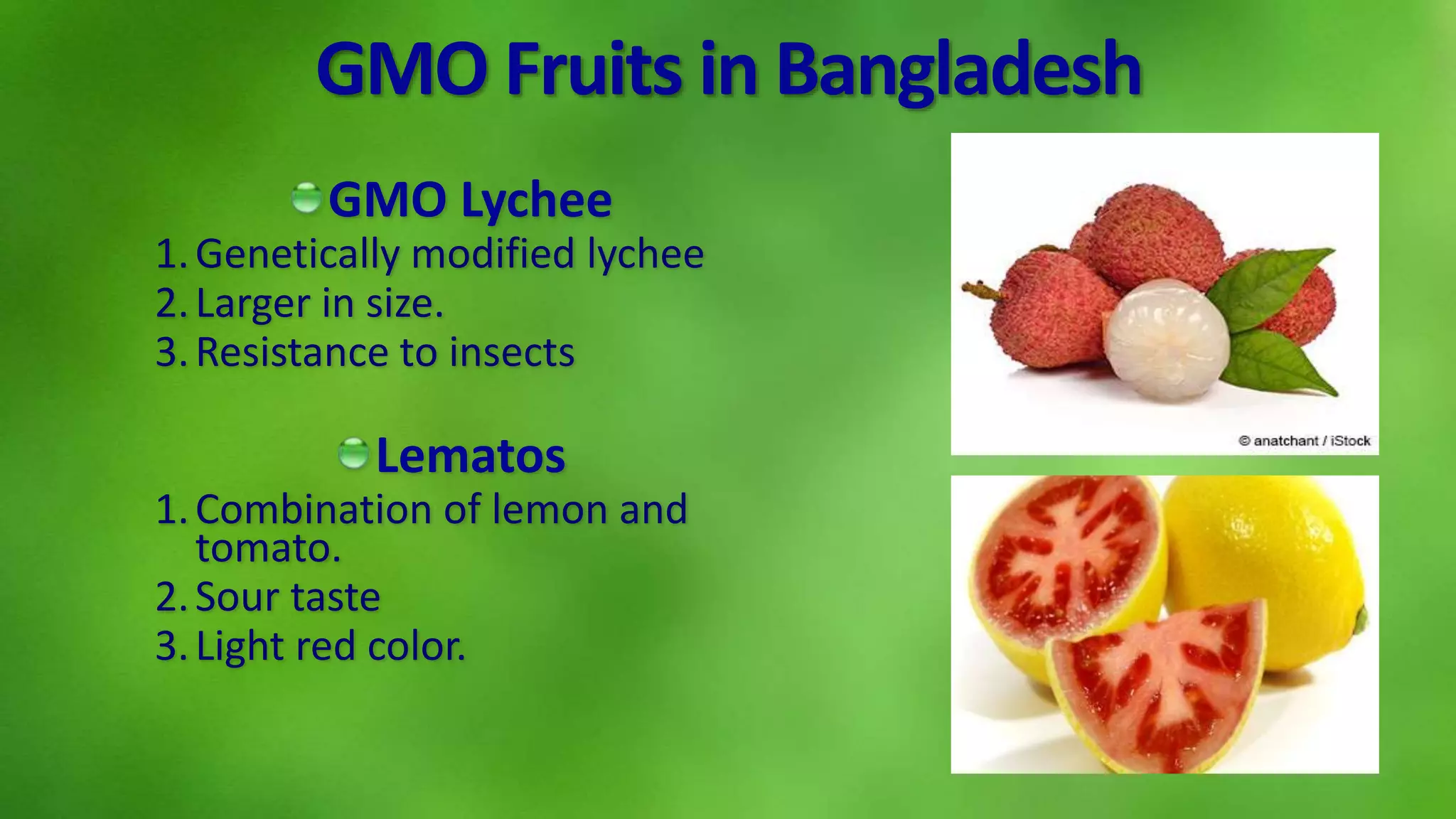 GMO Fruits in Bangladesh

GMO Lychee

1. Genetically modified lychee
2. Larger in size.
3. Resistance to insects

Lematos

1. Combination of lemon and tomato.
2. Sour taste
3. Light red color.

© anatchant / iStock